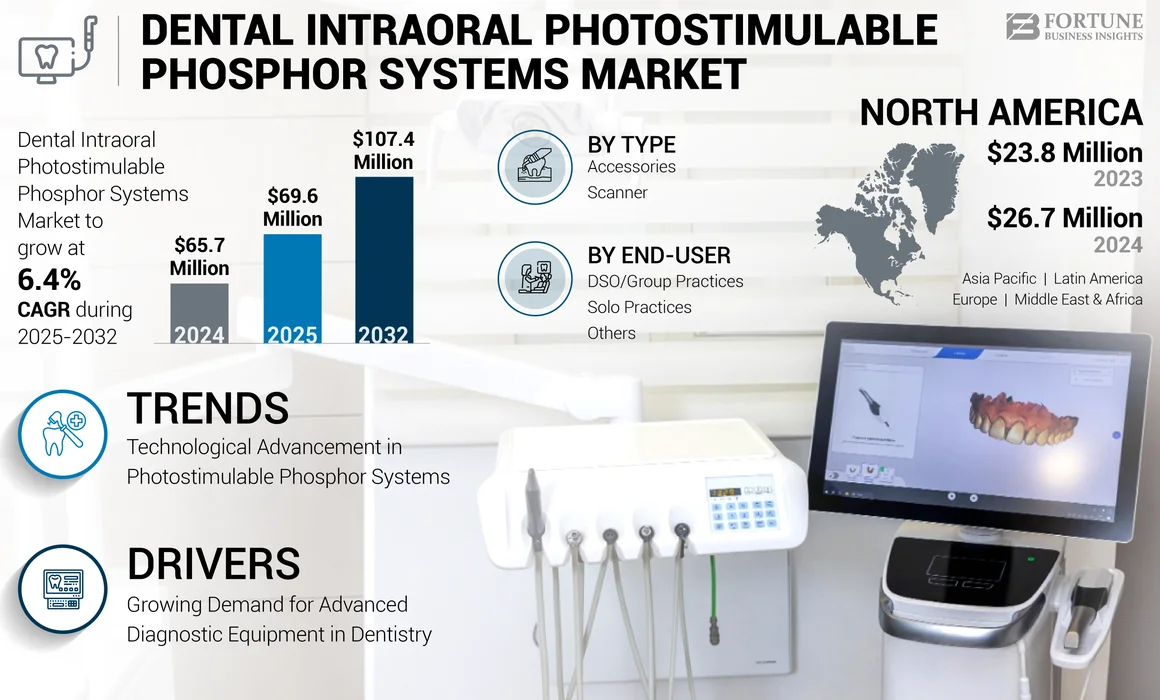 DENTAL INTRAORAL PHOTOSTIMULABLE PHOSPHOR SYSTEMS MARKET

FORTUNE BUSINESS INSIGHTS

Dental Intraoral Photostimulable Phosphor Systems Market to grow at 6.4% CAGR during 2025-2032

$65.7 Million
2024

$69.6 Million
2025

$107.4 Million
2032

BY TYPE
Accessories
Scanner

BY END-USER
DSO/Group Practices
Solo Practices
Others

NORTH AMERICA
$23.8 Million
2023
$26.7 Million
2024

Asia Pacific | Latin America
Europe | Middle East & Africa

TRENDS
Technological Advancement in Photostimulable Phosphor Systems

DRIVERS
Growing Demand for Advanced Diagnostic Equipment in Dentistry